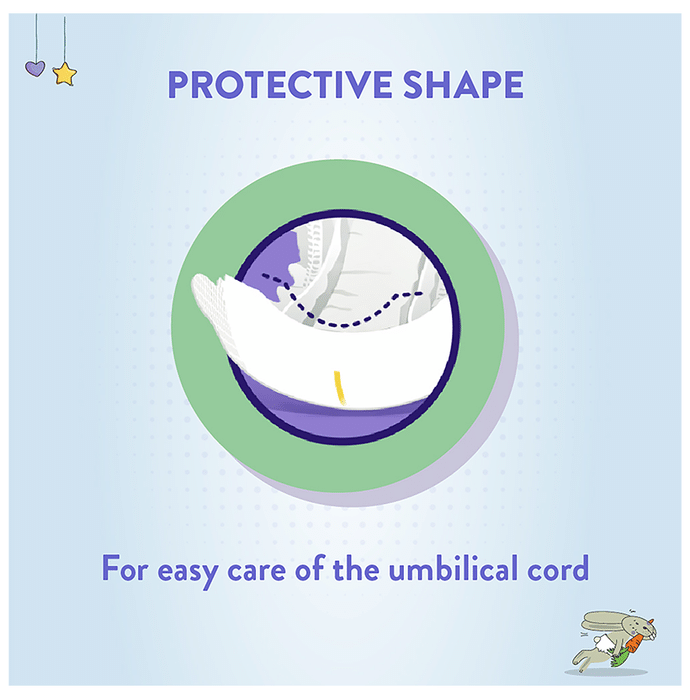 PROTECTIVE SHAPE

For easy care of the umbilical cord